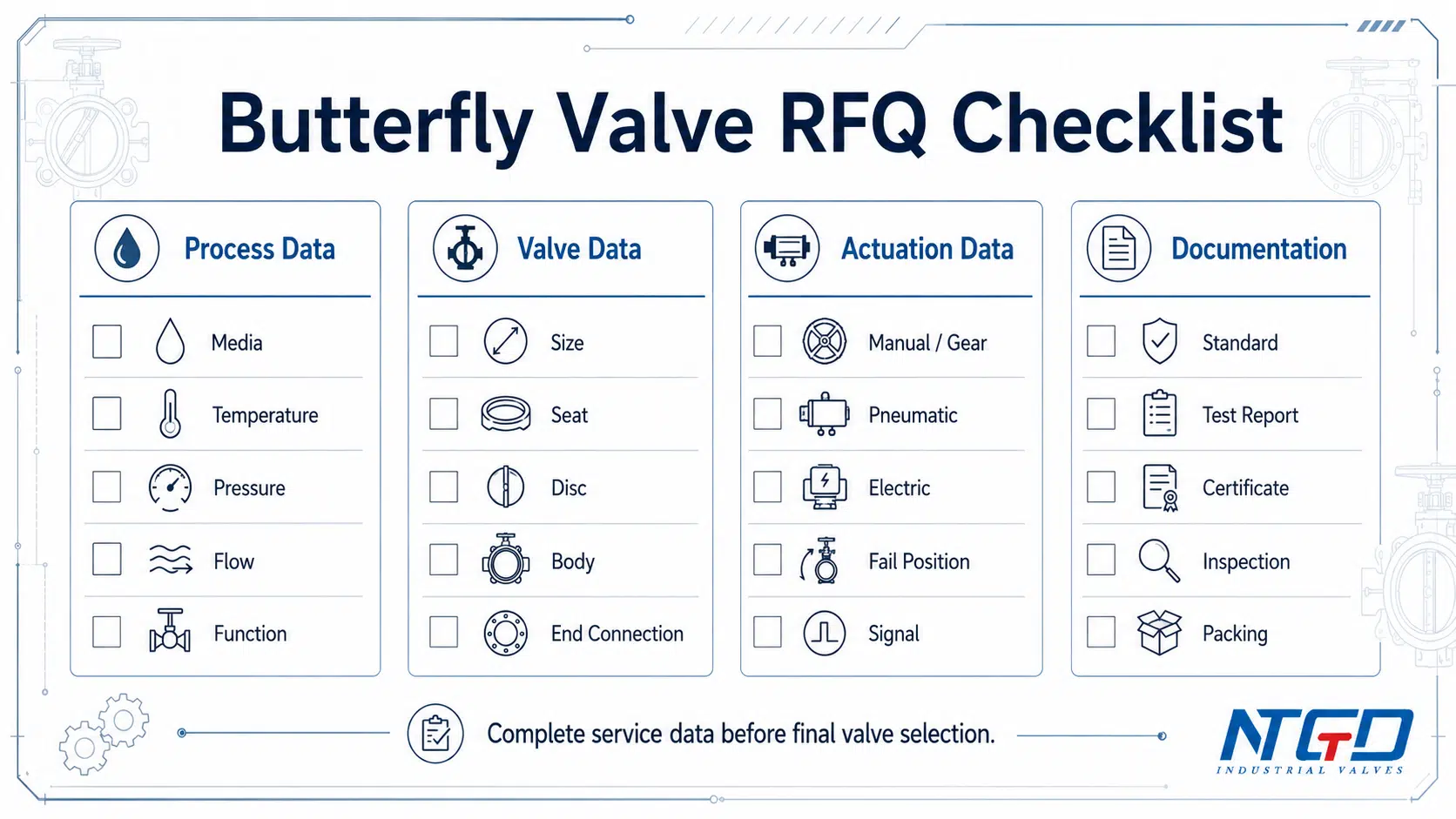 Butterfly Valve RFQ Checklist

Process Data

Media

Temperature

Pressure

Flow

Function

Valve Data

Size

Seat

Disc

Body

End Connection

Actuation Data

Manual / Gear

Pneumatic

Electric

Fail Position

Signal

Documentation

Standard

Test Report

Certificate

Inspection

Packing

Complete service data before final valve selection.

NTGD
INDUSTRIAL VALVES